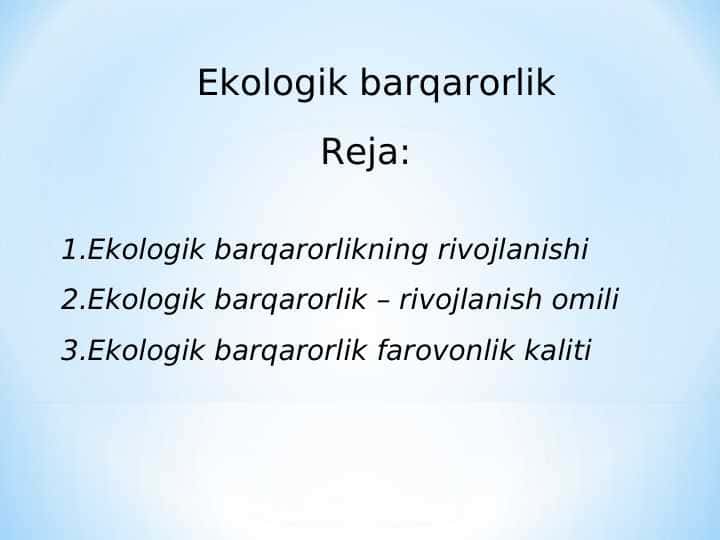 Ekologik barqarorlik

Reja:

1.Ekologik barqarorlikning rivojlanishi
2.Ekologik barqarorlik – rivojlanish omili
3.Ekologik barqarorlik farovonlik kaliti